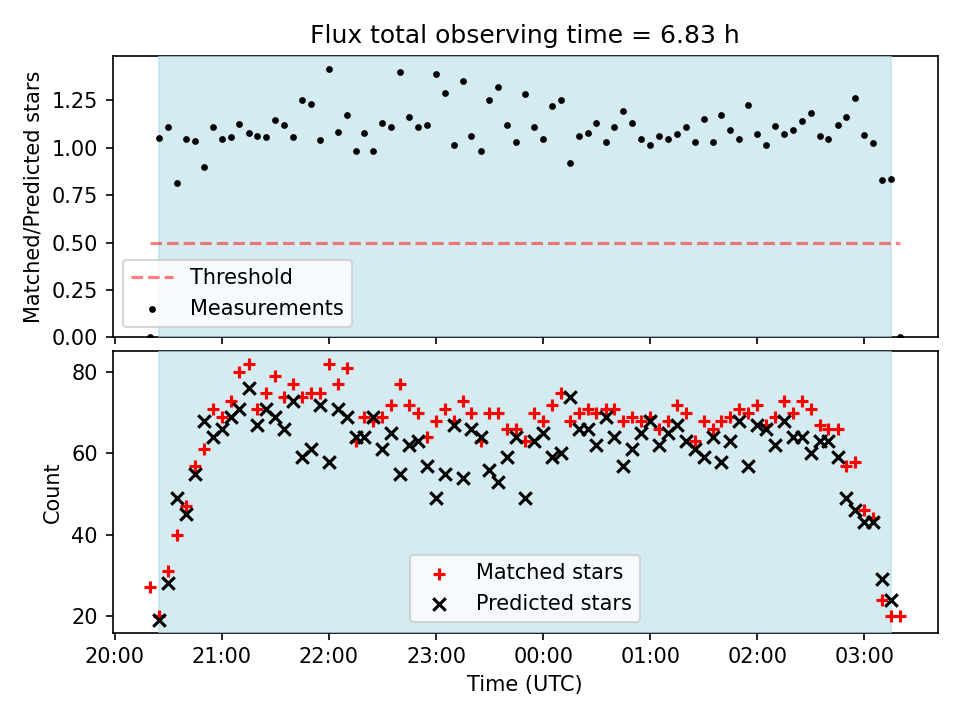 Flux total observing time = 6.83 h

Matched/Predicted stars

1.25
1.00
0.75
0.50
0.25
0.00

Threshold
Measurements

Count

80
60
40
20

Matched stars
Predicted stars

20:00 21:00 22:00 23:00 00:00 01:00 02:00 03:00

Time (UTC)